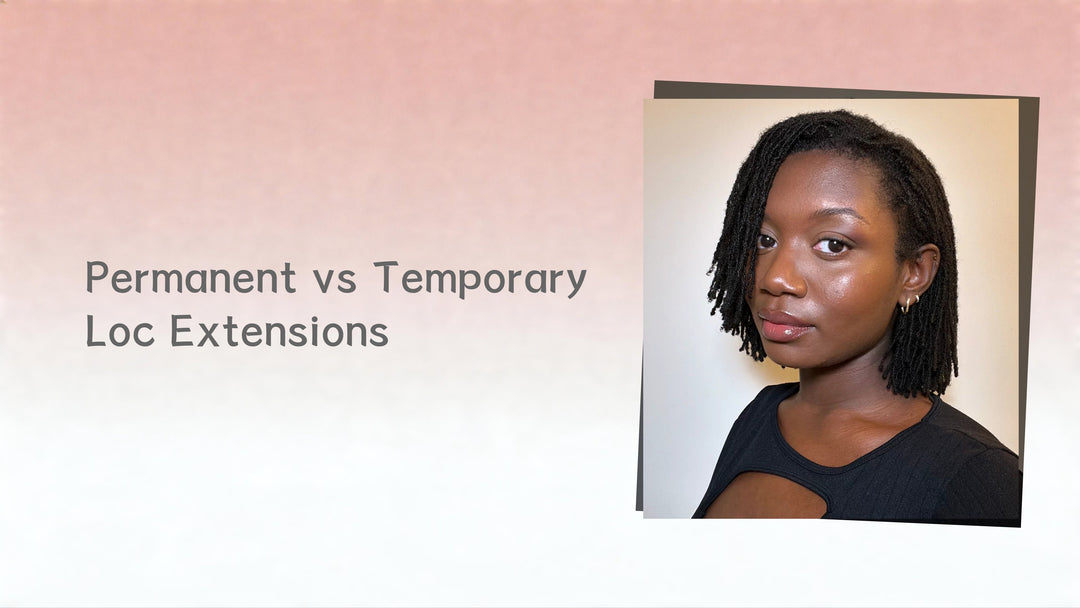 Permanent vs Temporary Loc Extensions